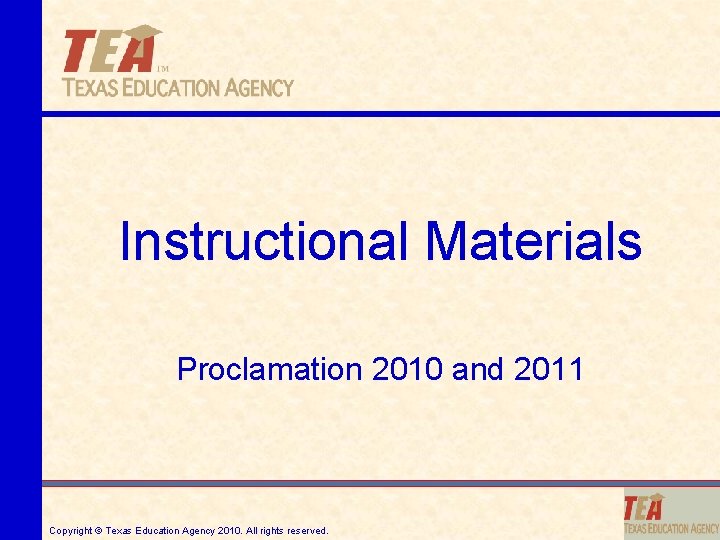 TEA™
TEXAS EDUCATION AGENCY

Instructional Materials

Proclamation 2010 and 2011

Copyright © Texas Education Agency 2010. All rights reserved.

TEA
TEXAS EDUCATION AGENCY